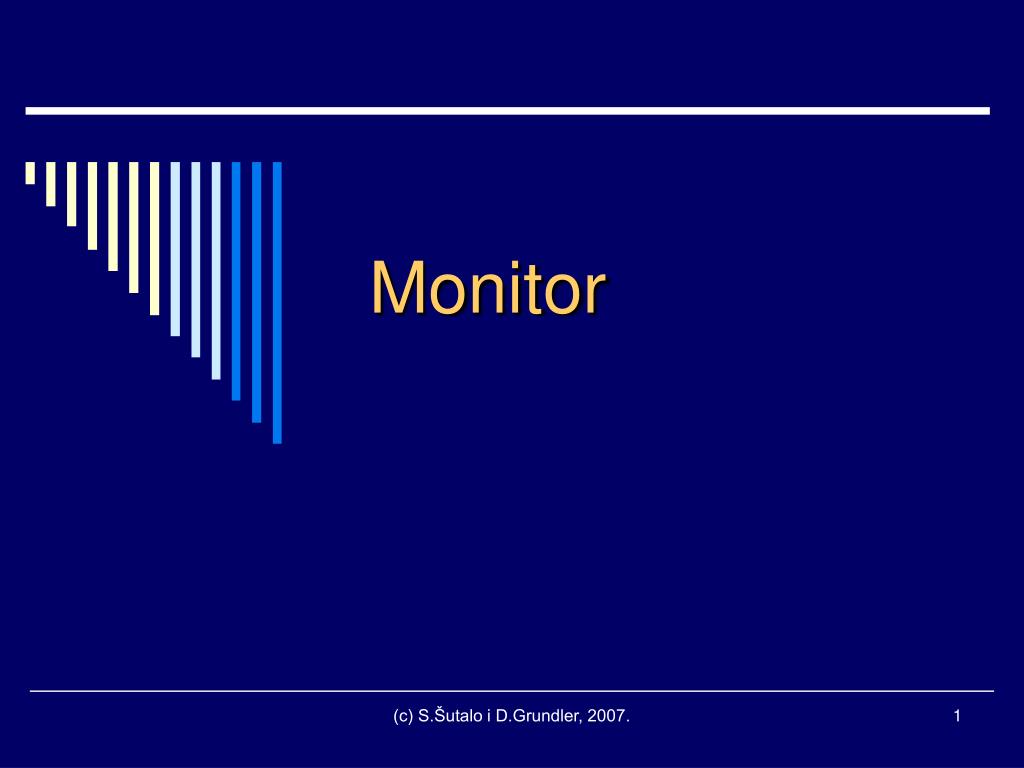 Monitor

(c) S.Šutalo i D.Grundler, 2007.

1